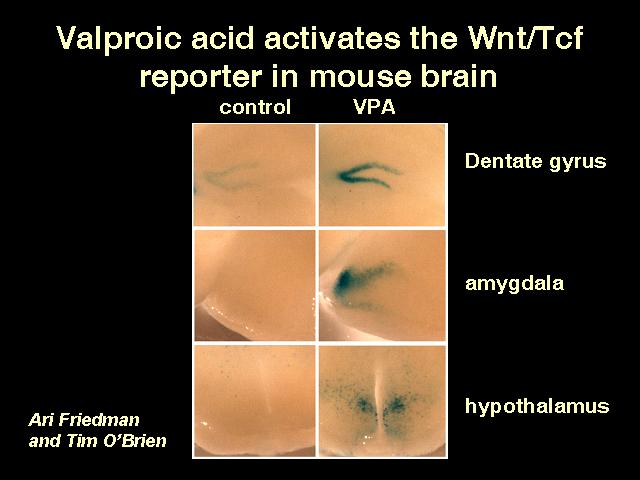 Valproic acid activates the Wnt/Tcf reporter in mouse brain

control

VPA

Dentate gyrus

amygdala

hypothalamus

Ari Friedman and Tim O'Brien